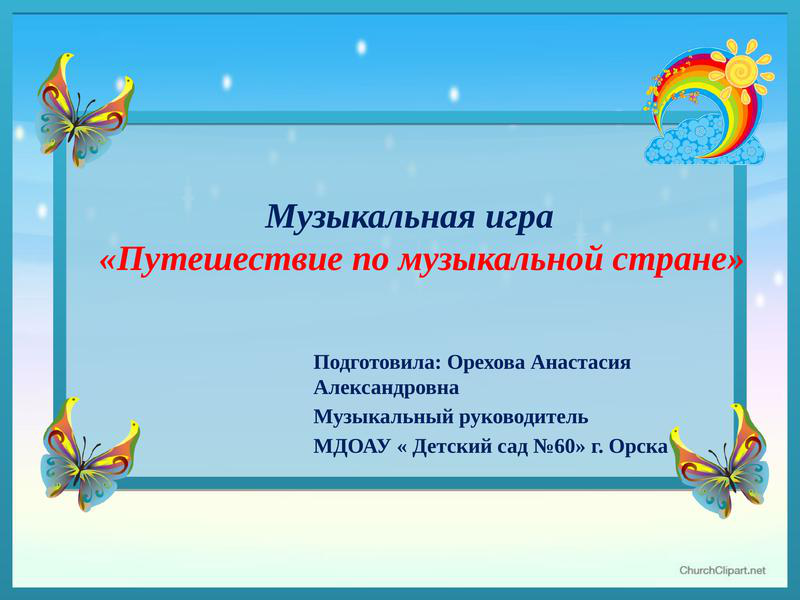 Музыкальная игра
«Путешествие по музыкальной стране»

Подготовила: Орехова Анастасия Александровна
Музыкальный руководитель
МДОАУ « Детский сад №60» г. Орска

ChurchClipart.net